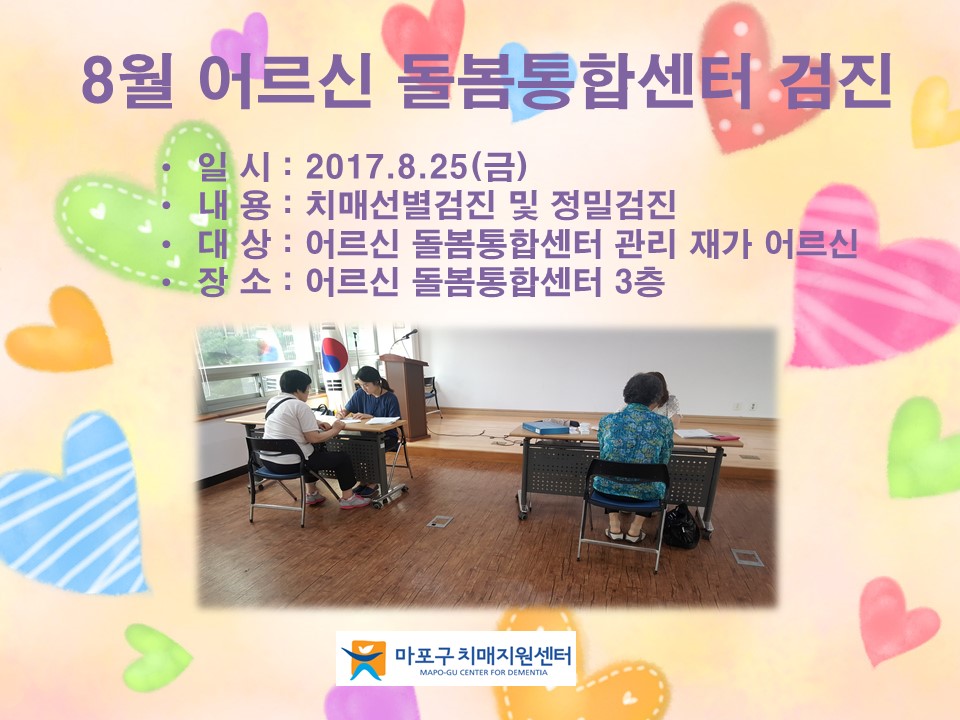 8월 어르신 돌봄통합센터 검진

• 일 시 : 2017.8.25(금)
• 내 용 : 치매선별검진 및 정밀검진
• 대 상 : 어르신 돌봄통합센터 관리 재가 어르신
• 장 소 : 어르신 돌봄통합센터 3층

마포구 치매지원센터
MAPO-GU CENTER FOR DEMENTIA